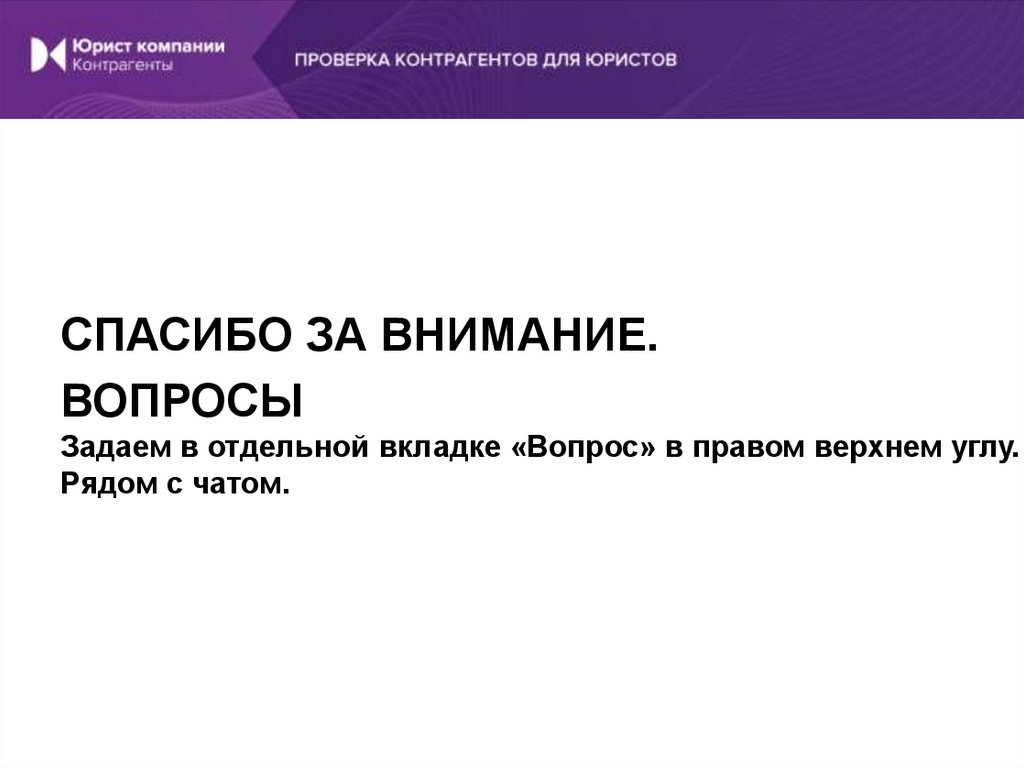 Юрист компании
Контрагенты

ПРОВЕРКА КОНТРАГЕНТОВ ДЛЯ ЮРИСТОВ

СПАСИБО ЗА ВНИМАНИЕ.

ВОПРОСЫ

Задаем в отдельной вкладке «Вопрос» в правом верхнем углу. Рядом с чатом.